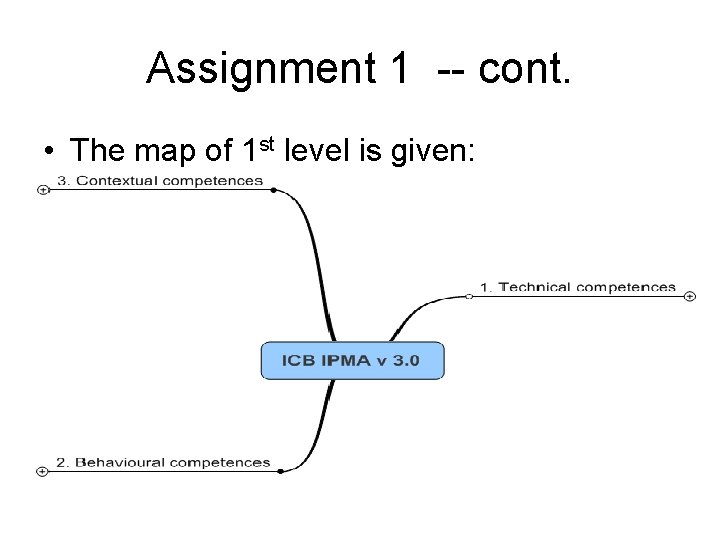 Assignment 1 -- cont.

• The map of 1$^{st}$ level is given:

3. Contextual competences

1. Technical competences

ICB IPMA v 3.0

2. Behavioural competences